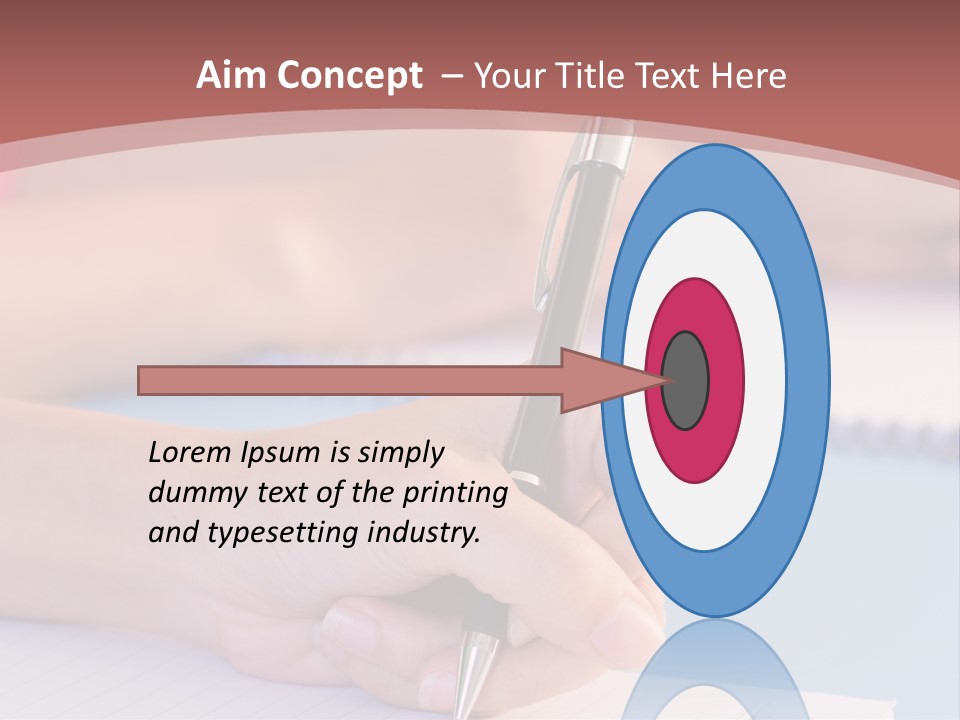 Aim Concept – Your Title Text Here

Lorem Ipsum is simply dummy text of the printing and typesetting industry.